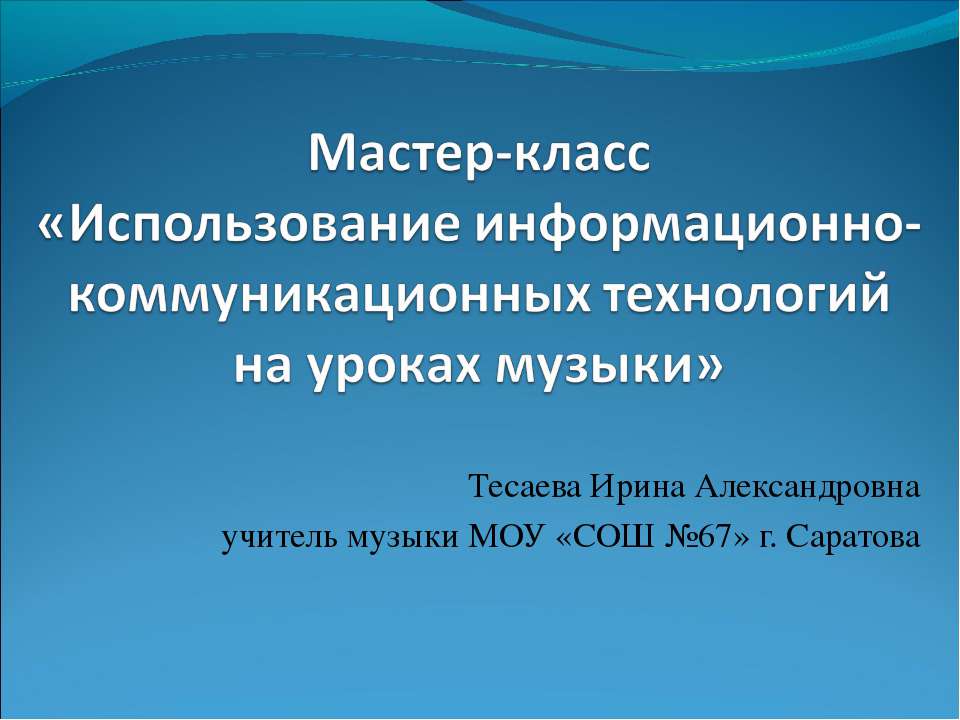 Мастер-класс
«Использование информационно-коммуникационных технологий на уроках музыки»

Тесаева Ирина Александровна
учитель музыки МОУ «СОШ №67» г. Саратова